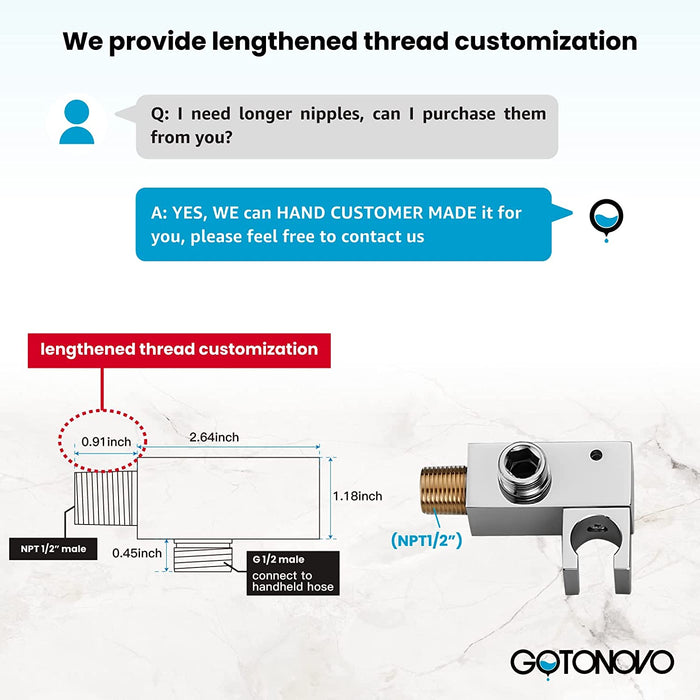 We provide lengthened thread customization

Q: I need longer nipples, can I purchase them from you?

A: YES, WE can HAND CUSTOMER MADE it for you, please feel free to contact us

lengthened thread customization

0.91inch

2.64inch

1.18inch

NPT 1/2" male

0.45inch

G 1/2 male
connect to handheld hose

(NPT1/2")

GOTONOVO